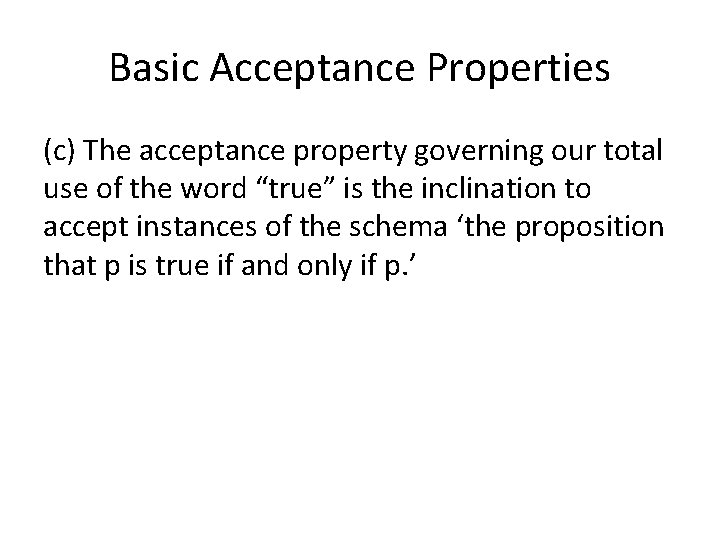 Basic Acceptance Properties

(c) The acceptance property governing our total use of the word “true” is the inclination to accept instances of the schema ‘the proposition that p is true if and only if p.’